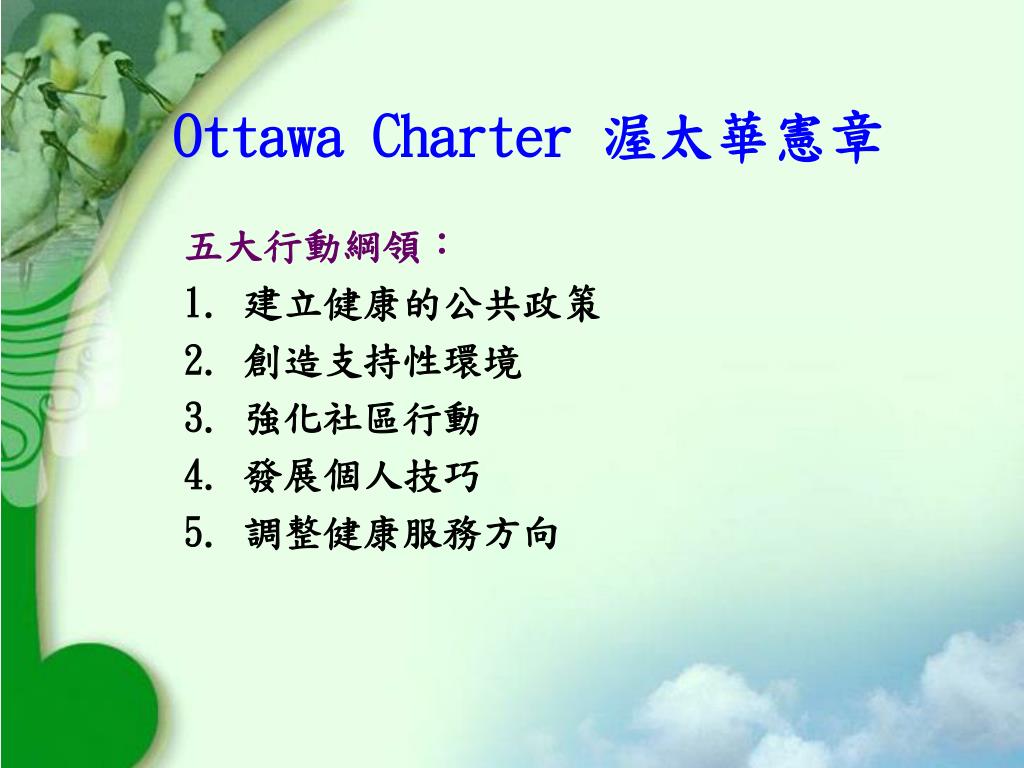 Ottawa Charter 渥太華憲章

五大行動綱領：
1. 建立健康的公共政策
2. 創造支持性環境
3. 強化社區行動
4. 發展個人技巧
5. 調整健康服務方向